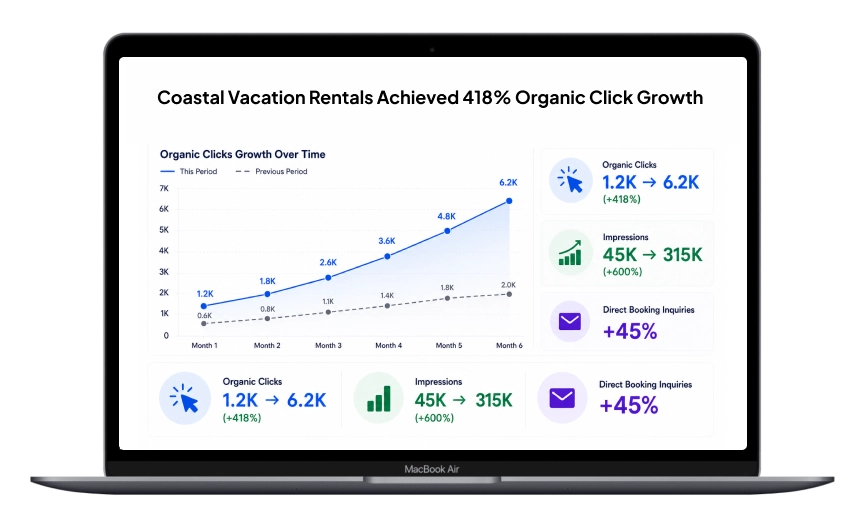 Coastal Vacation Rentals Achieved 418% Organic Click Growth

Organic Clicks Growth Over Time

This Period
Previous Period

7K
6K
5K
4K
3K
2K
1K
0

1.2K
1.8K
2.6K
3.6K
4.8K
6.2K

0.6K
0.8K
1.1K
1.4K
1.8K
2.0K

Month 1
Month 2
Month 3
Month 4
Month 5
Month 6

Organic Clicks
1.2K → 6.2K
(+418%)

Impressions
45K → 315K
(+600%)

Direct Booking Inquiries
+45%

Organic Clicks
1.2K → 6.2K
(+418%)

Impressions
45K → 315K
(+600%)

Direct Booking Inquiries
+45%

MacBook Air